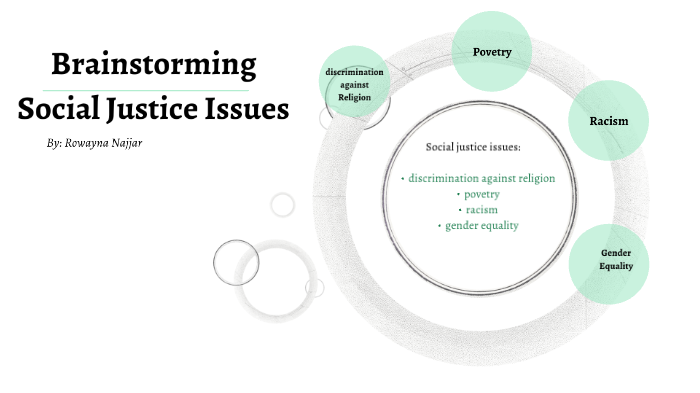 Brainstorming
Social Justice Issues

By: Rowayna Najjar

discrimination against Religion

Povetry

Racism

Gender Equality

Social justice issues:

• discrimination against religion
• povetry
• racism
• gender equality